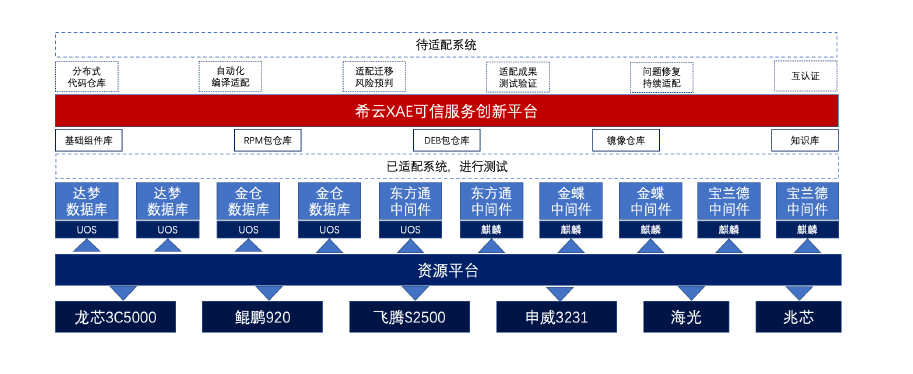 待适配系统

分布式代码仓库

自动化编译适配

适配迁移风险预判

适配成果测试验证

问题修复持续适配

互认证

希云XAE可信服务创新平台

基础组件库

RPM包仓库

DEB包仓库

镜像仓库

知识库

已适配系统，进行测试

达梦数据库
UOS

达梦数据库
UOS

金仓数据库
UOS

金仓数据库
UOS

东方通中间件
UOS

东方通中间件
麒麟

金蝶中间件
麒麟

金蝶中间件
麒麟

宝兰德中间件
麒麟

宝兰德中间件
麒麟

资源平台

龙芯3C5000

鲲鹏920

飞腾S2500

申威3231

海光

兆芯